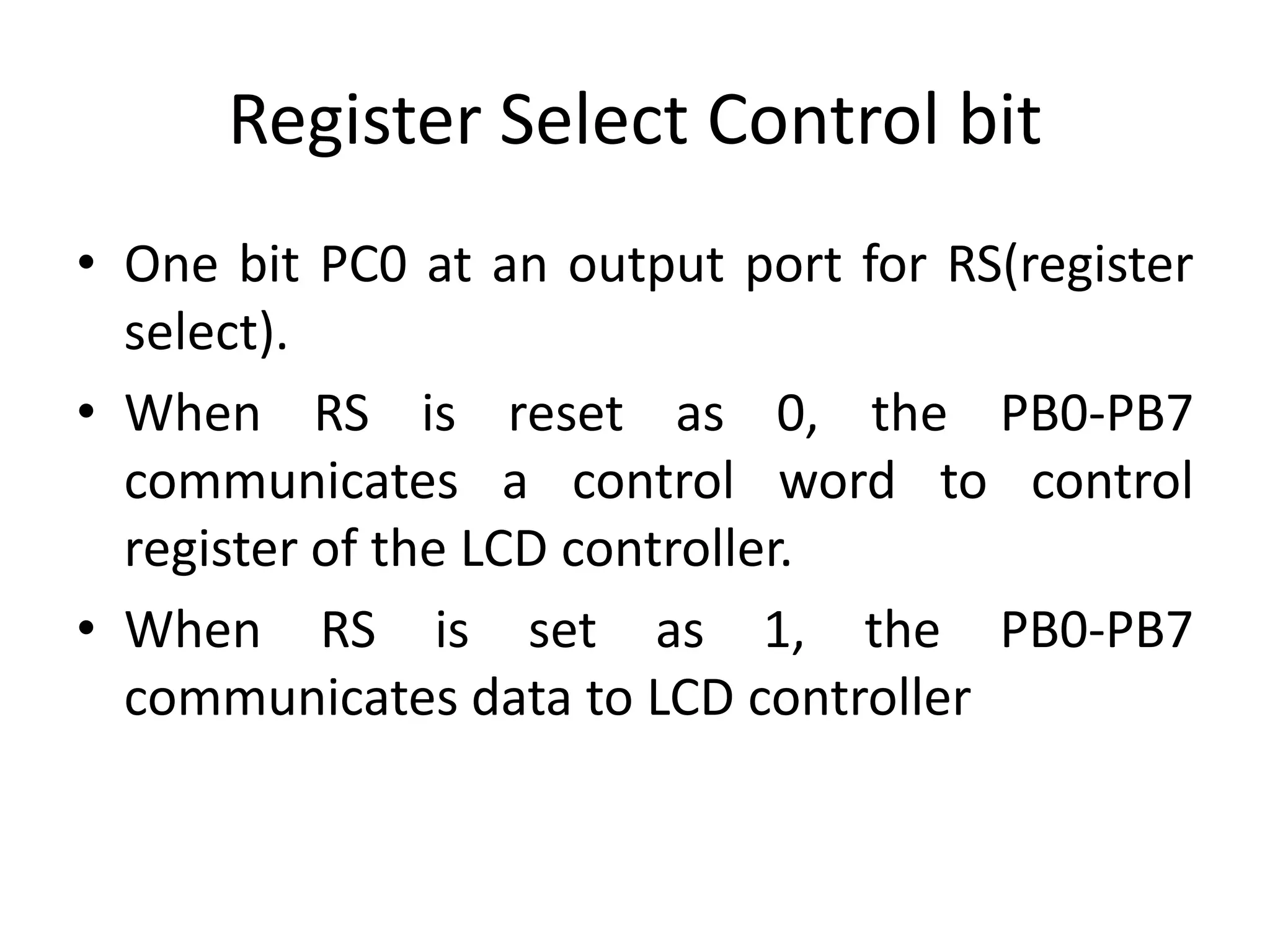 Register Select Control bit

• One bit PC0 at an output port for RS(register select).
• When RS is reset as 0, the PB0-PB7 communicates a control word to control register of the LCD controller.
• When RS is set as 1, the PB0-PB7 communicates data to LCD controller